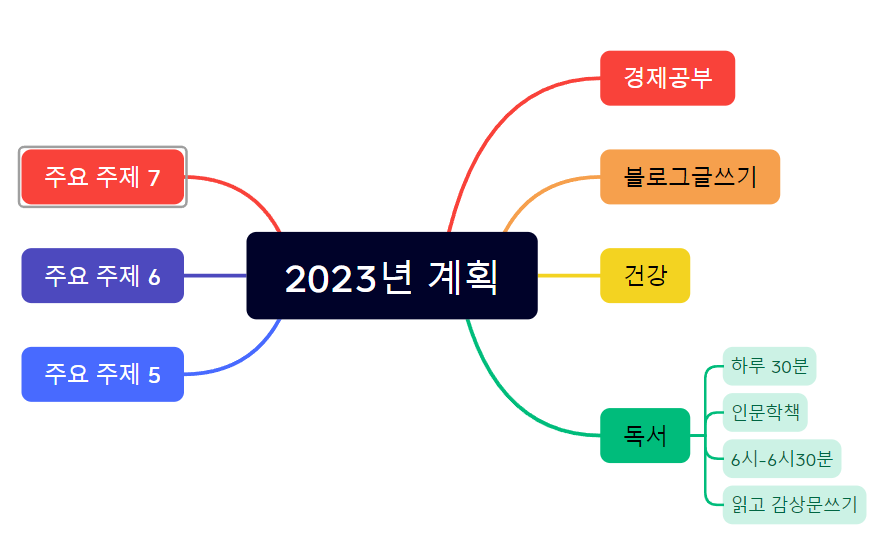 2023년 계획

경제공부

블로그글쓰기

건강

독서

하루 30분

인문학책

6시-6시30분

읽고 감상문쓰기

주요 주제 7

주요 주제 6

주요 주제 5